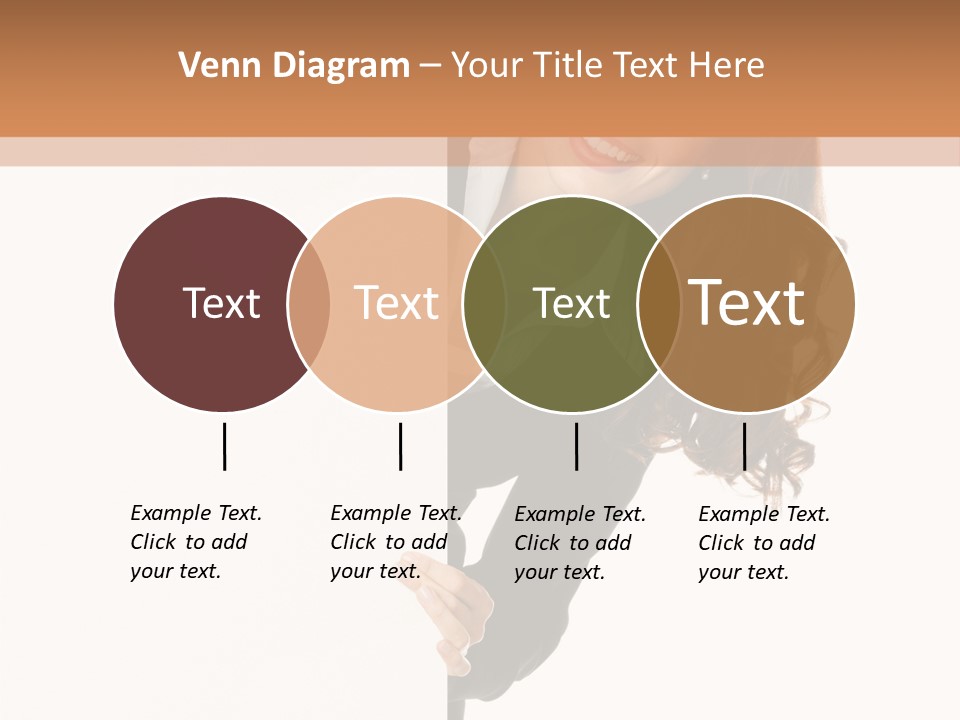 Venn Diagram – Your Title Text Here

Text

Text

Text

Text

Example Text. Click to add your text.

Example Text. Click to add your text.

Example Text. Click to add your text.

Example Text. Click to add your text.